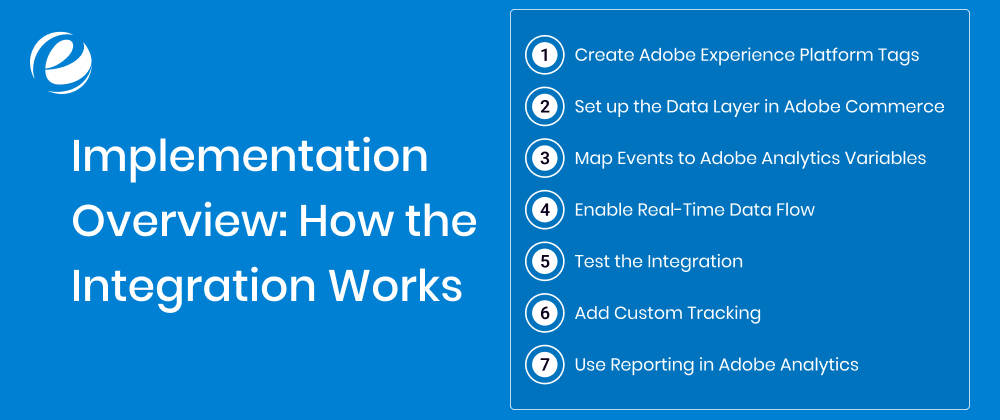 Implementation Overview: How the Integration Works

1 Create Adobe Experience Platform Tags

2 Set up the Data Layer in Adobe Commerce

3 Map Events to Adobe Analytics Variables

4 Enable Real-Time Data Flow

5 Test the Integration

6 Add Custom Tracking

7 Use Reporting in Adobe Analytics